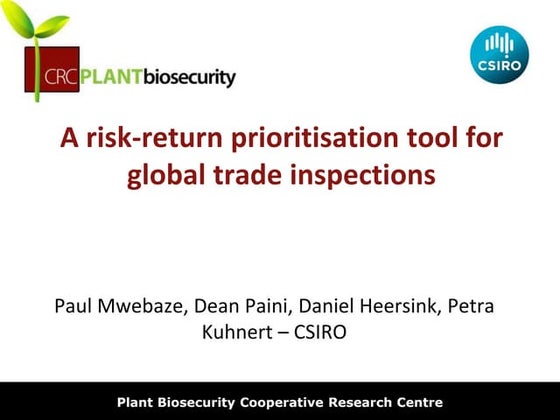 CRCPLANTbiosecurity

CSIRO

A risk-return prioritisation tool for global trade inspections

Paul Mwebaze, Dean Paini, Daniel Heersink, Petra Kuhnert – CSIRO

Plant Biosecurity Cooperative Research Centre